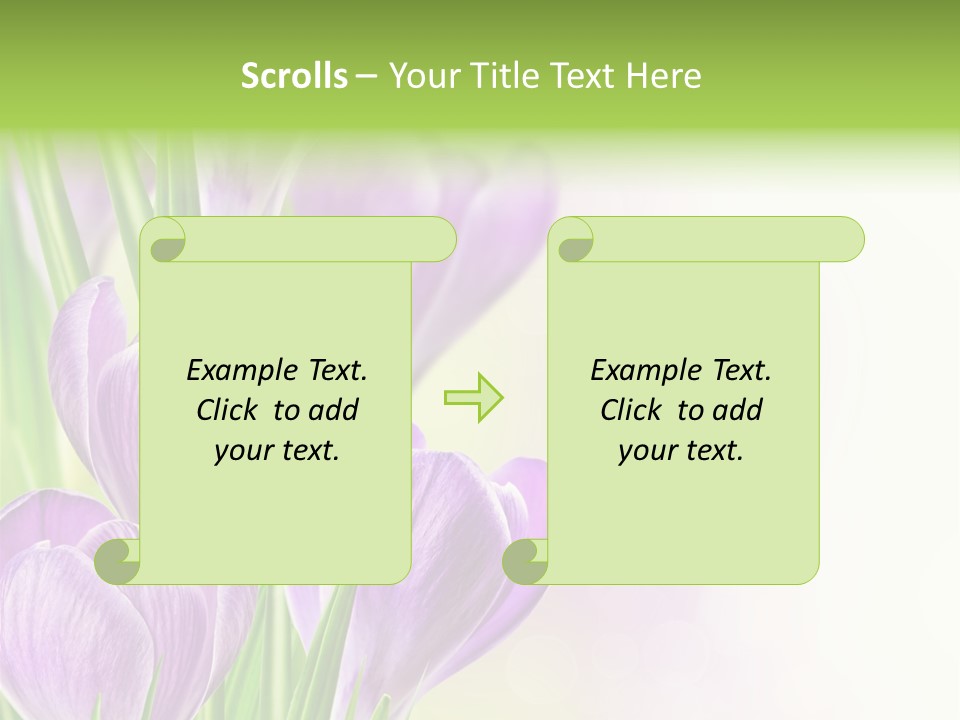 Scrolls – Your Title Text Here

Example Text. Click to add your text.

Example Text. Click to add your text.